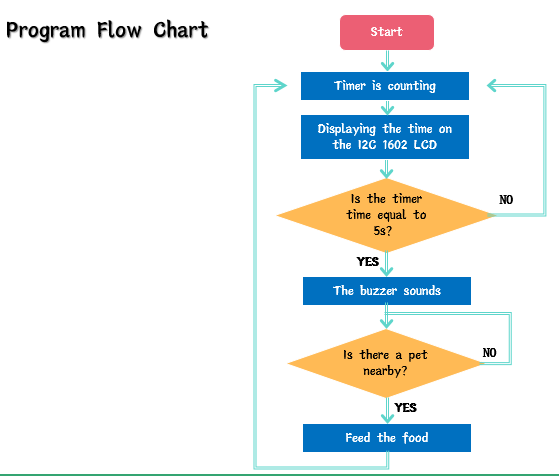 Program Flow Chart

Start

Timer is counting

Displaying the time on the I2C 1602 LCD

Is the timer time equal to 5s?

NO

YES

The buzzer sounds

Is there a pet nearby?

NO

YES

Feed the food